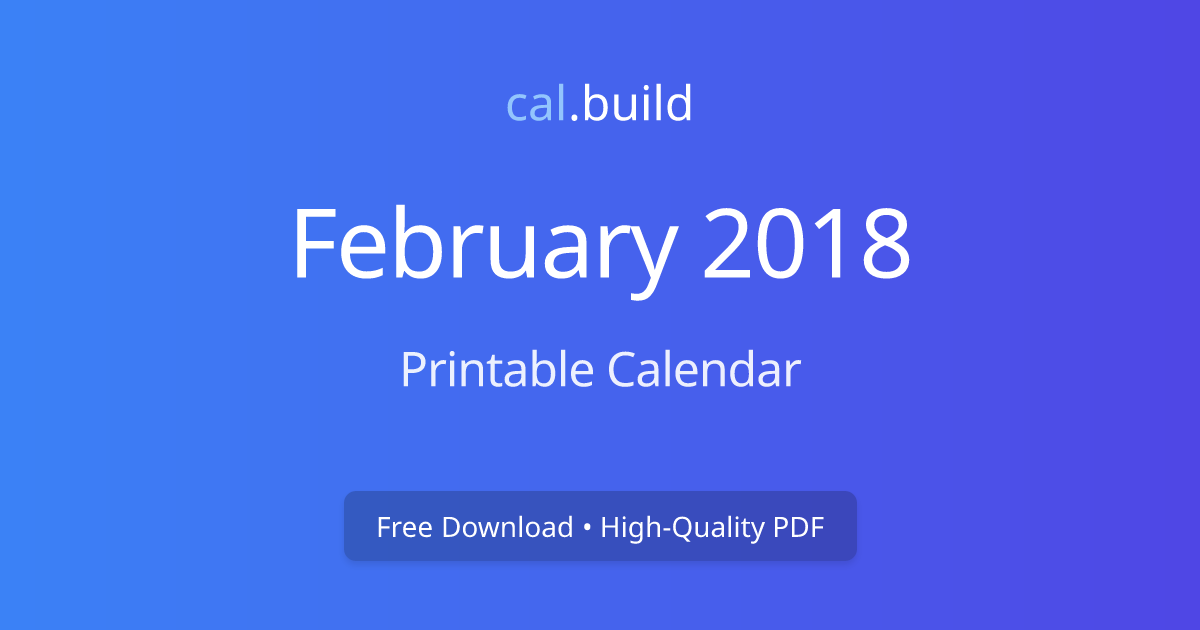 cal.build

February 2018

Printable Calendar

Free Download • High-Quality PDF